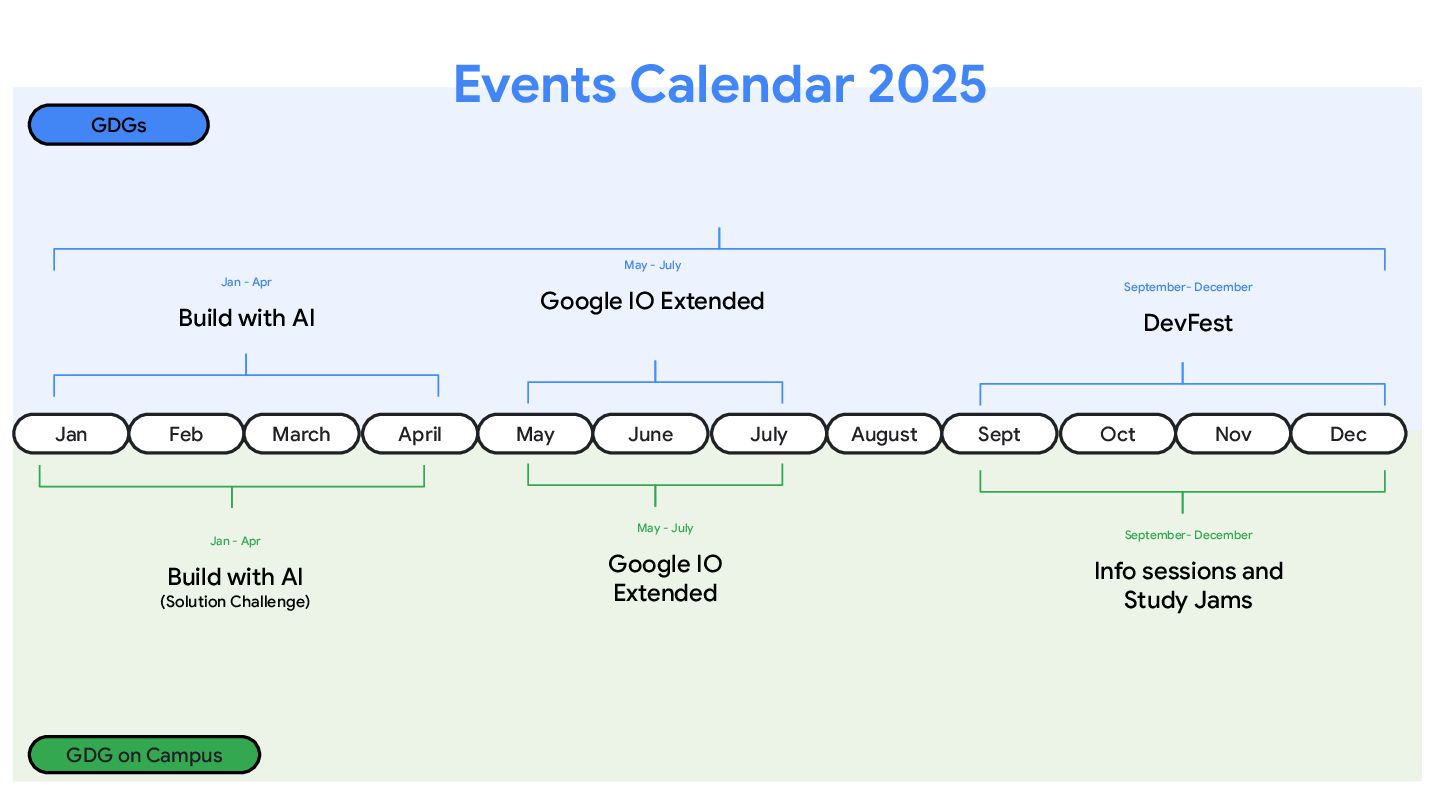 Events Calendar 2025

GDGs

Jan - Apr
Build with AI

May - July
Google IO Extended

September- December
DevFest

Jan
Feb
March
April
May
June
July
August
Sept
Oct
Nov
Dec

Jan - Apr
Build with AI
(Solution Challenge)

May - July
Google IO Extended

September- December
Info sessions and Study Jams

GDG on Campus